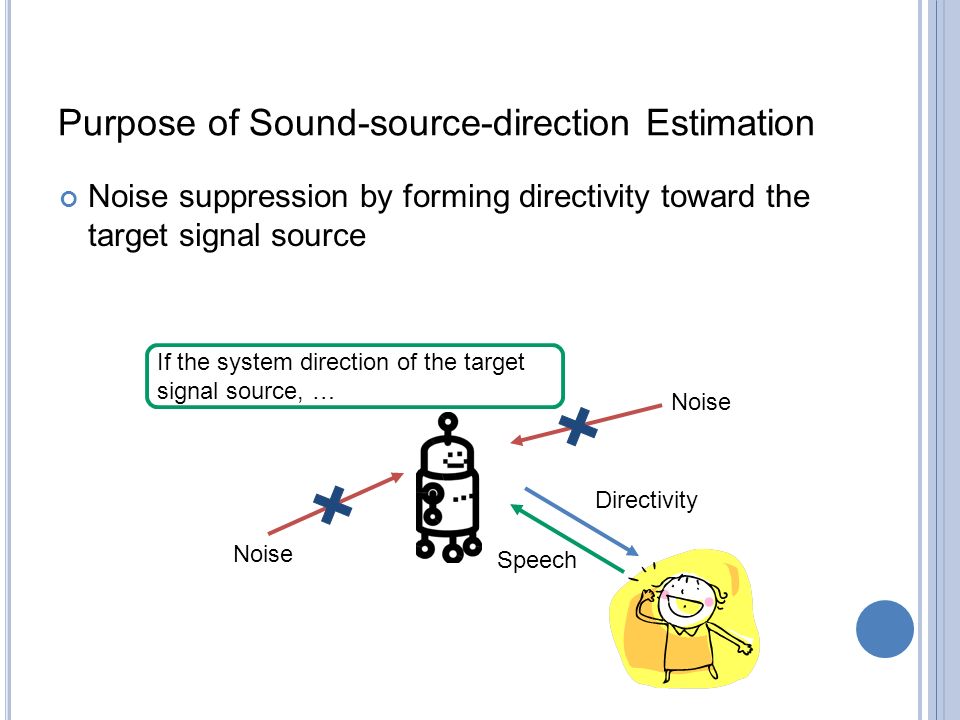 Purpose of Sound-source-direction Estimation

Noise suppression by forming directivity toward the target signal source

If the system direction of the target signal source, …

Noise

Directivity

Noise

Speech